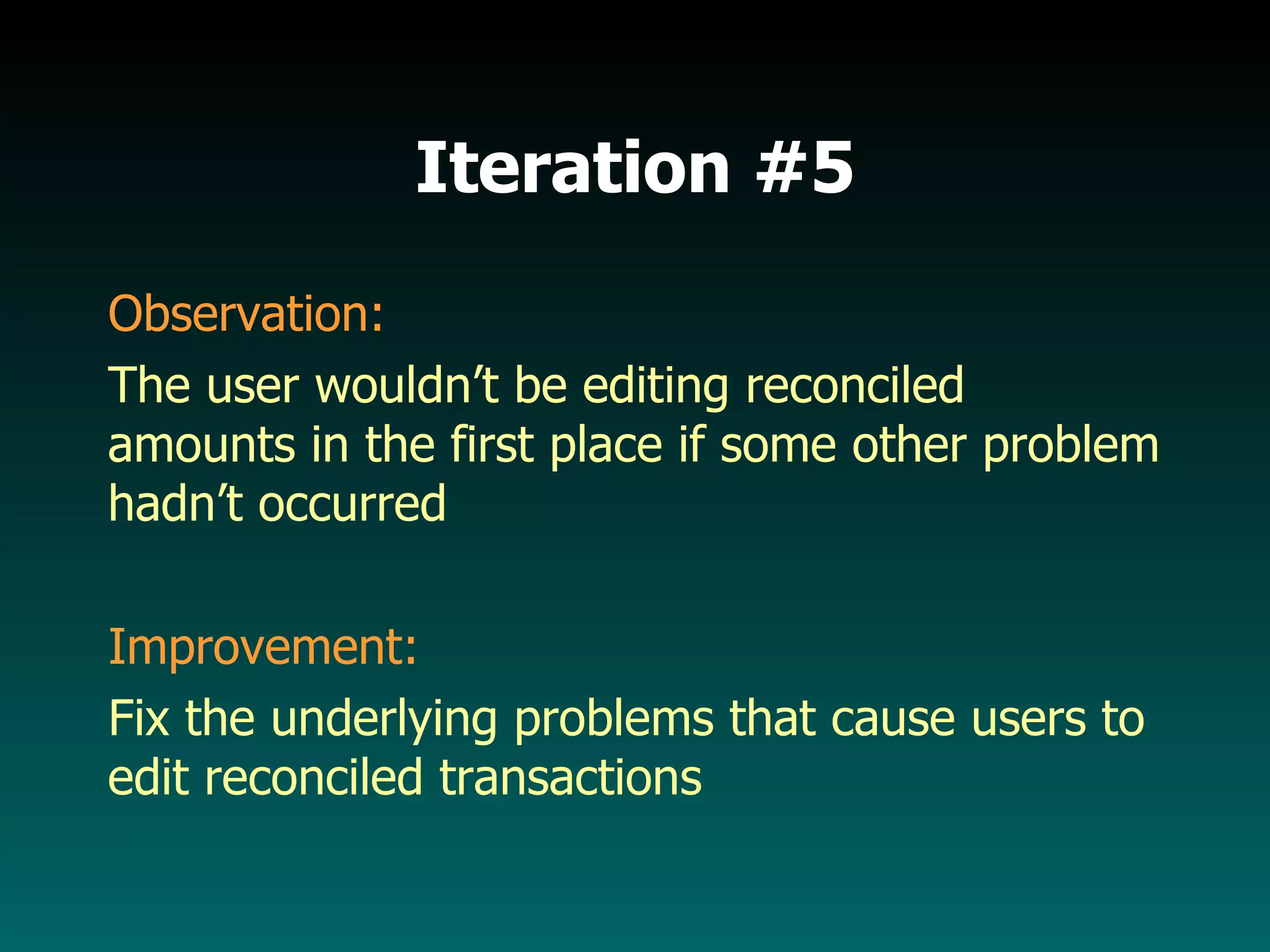 Iteration #5

Observation:

The user wouldn’t be editing reconciled amounts in the first place if some other problem hadn’t occurred

Improvement:

Fix the underlying problems that cause users to edit reconciled transactions